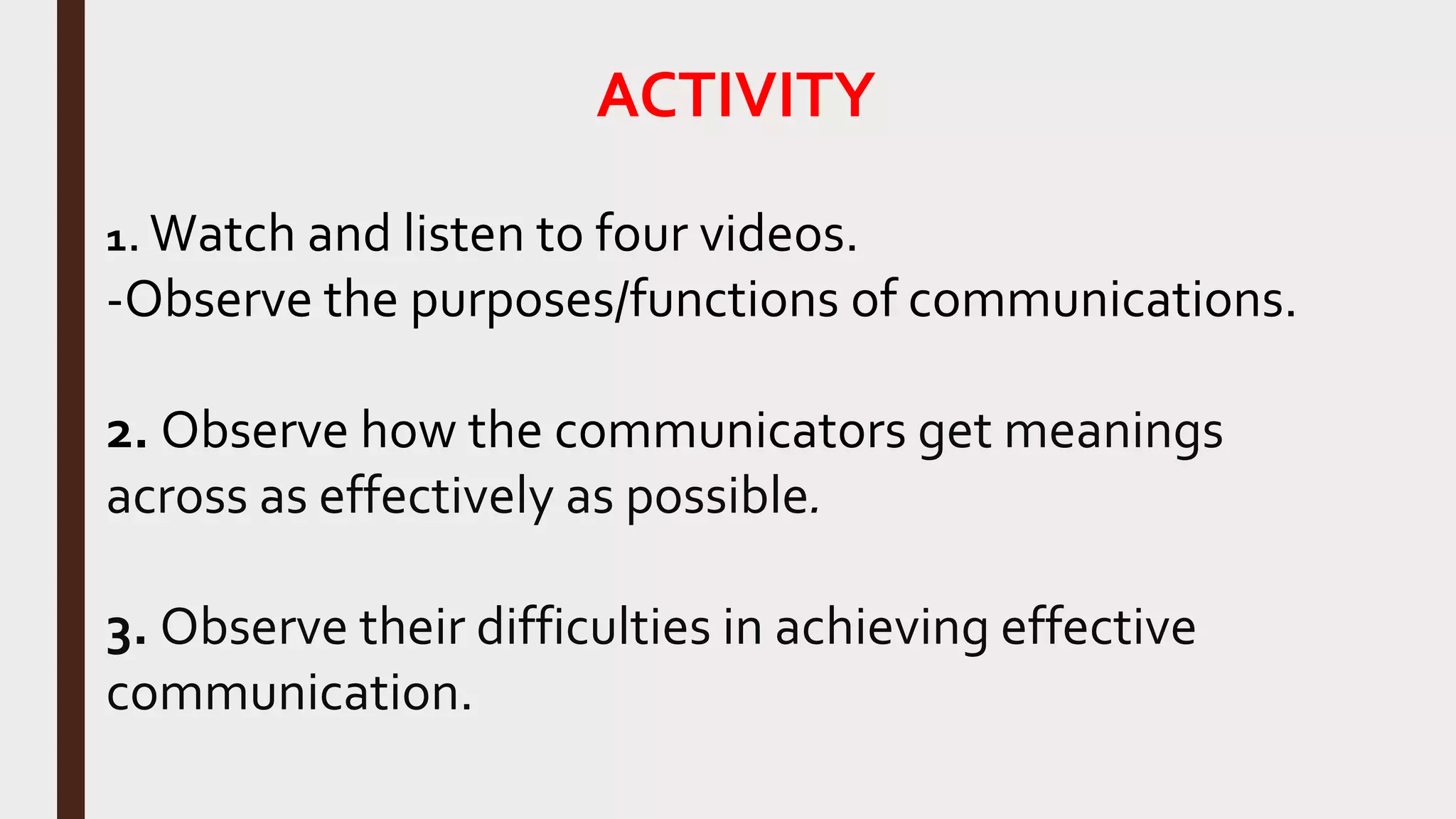 ACTIVITY

1. Watch and listen to four videos.
-Observe the purposes/functions of communications.

2. Observe how the communicators get meanings across as effectively as possible.

3. Observe their difficulties in achieving effective communication.